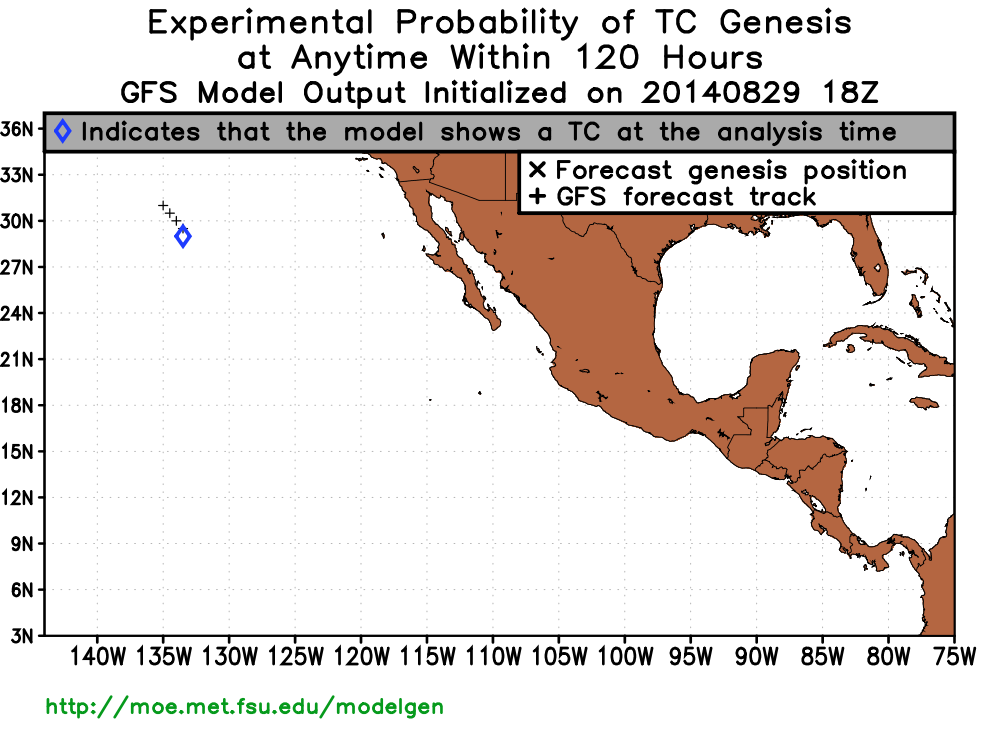 Experimental Probability of TC Genesis
at Anytime Within 120 Hours
GFS Model Output Initialized on 20140829 18Z

◊ Indicates that the model shows a TC at the analysis time

× Forecast genesis position
+ GFS forecast track

36N
33N
30N
27N
24N
21N
18N
15N
12N
9N
6N
3N

140W 135W 130W 125W 120W 115W 110W 105W 100W 95W 90W 85W 80W 75W

http://moe.met.fsu.edu/modelgen